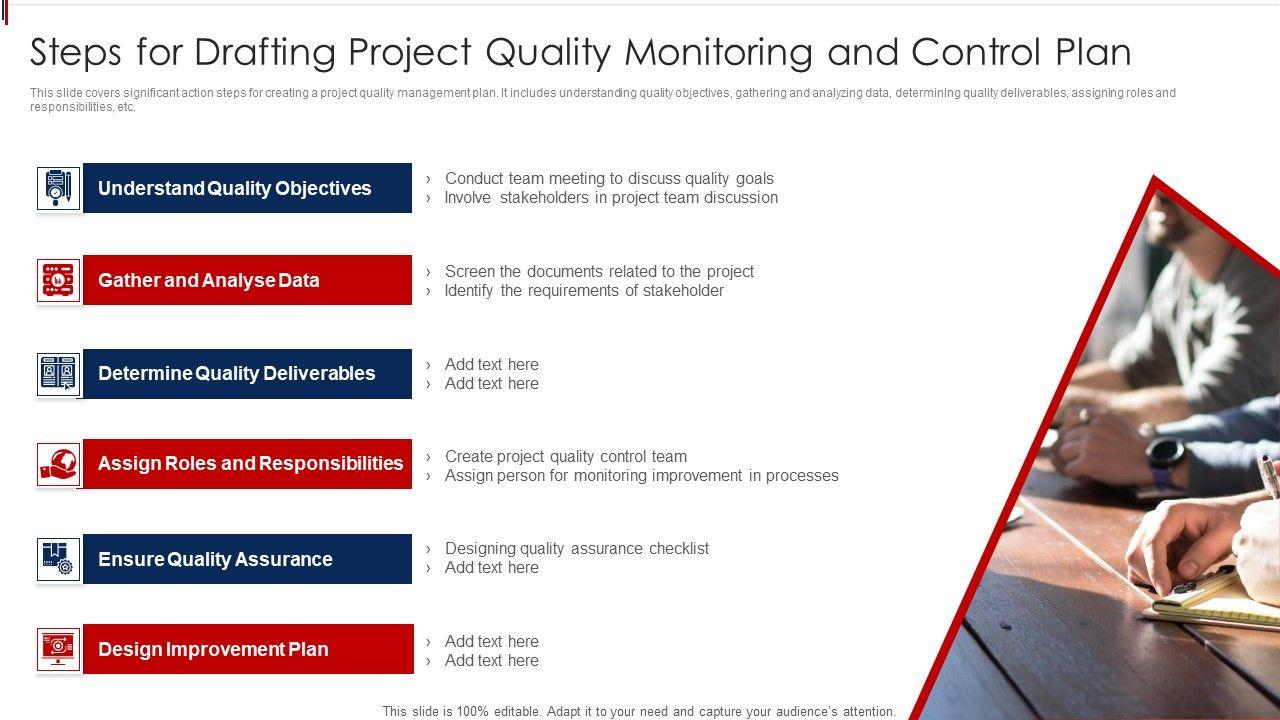 Steps for Drafting Project Quality Monitoring and Control Plan

This slide covers significant action steps for creating a project quality management plan. It includes understanding quality objectives, gathering and analyzing data, determining quality deliverables, assigning roles and responsibilities, etc.

Understand Quality Objectives
› Conduct team meeting to discuss quality goals
› Involve stakeholders in project team discussion

Gather and Analyse Data
› Screen the documents related to the project
› Identify the requirements of stakeholder

Determine Quality Deliverables
› Add text here
› Add text here

Assign Roles and Responsibilities
› Create project quality control team
› Assign person for monitoring improvement in processes

Ensure Quality Assurance
› Designing quality assurance checklist
› Add text here

Design Improvement Plan
› Add text here
› Add text here

This slide is 100% editable. Adapt it to your need and capture your audience's attention.